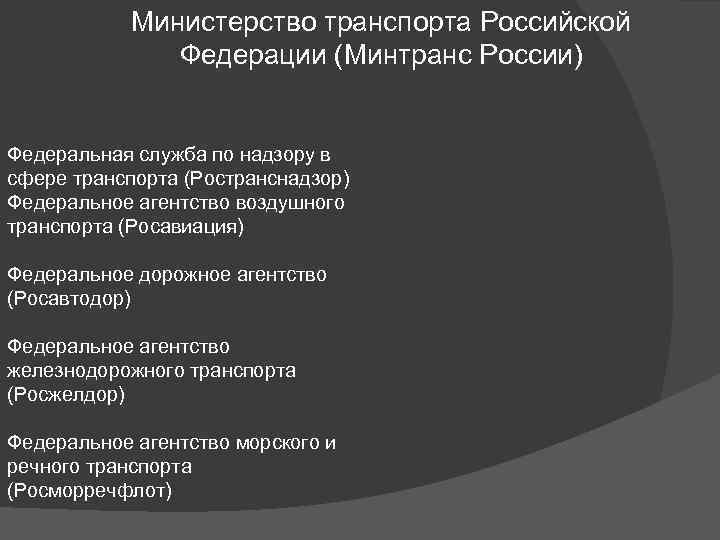 Министерство транспорта Российской Федерации (Минтранс России)

Федеральная служба по надзору в сфере транспорта (Ространснадзор)
Федеральное агентство воздушного транспорта (Росавиация)

Федеральное дорожное агентство (Росавтодор)

Федеральное агентство железнодорожного транспорта (Росжелдор)

Федеральное агентство морского и речного транспорта (Росморречфлот)